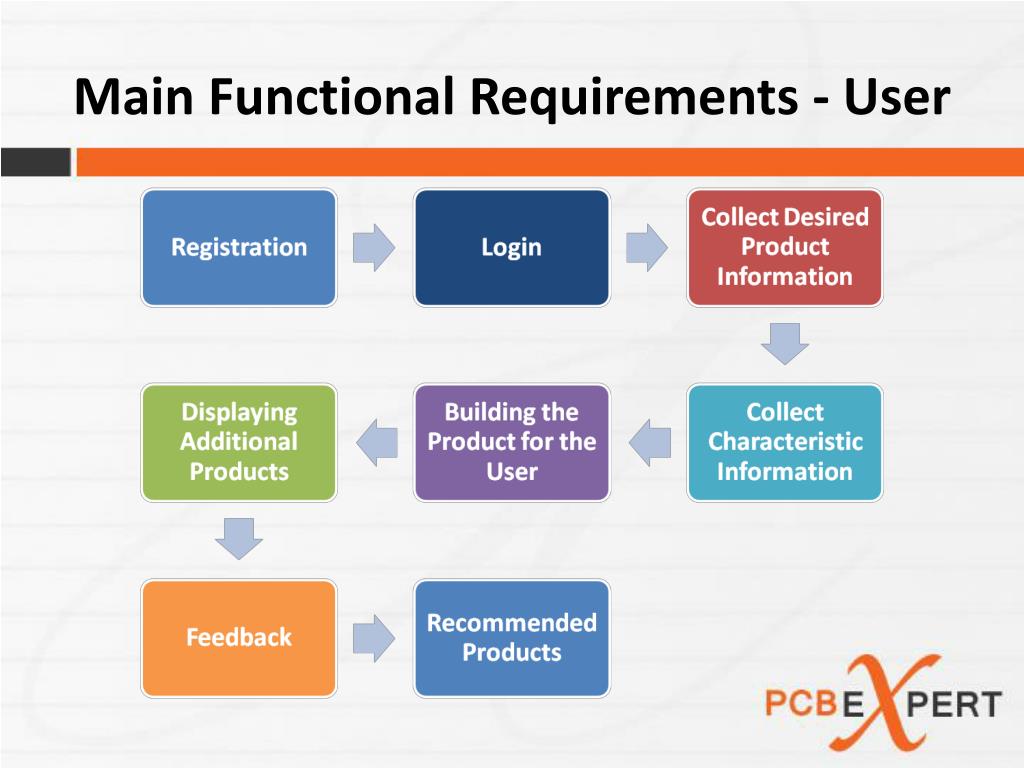 Main Functional Requirements - User

Registration

Login

Collect Desired Product Information

Collect Characteristic Information

Building the Product for the User

Displaying Additional Products

Feedback

Recommended Products

PCBEXPERT